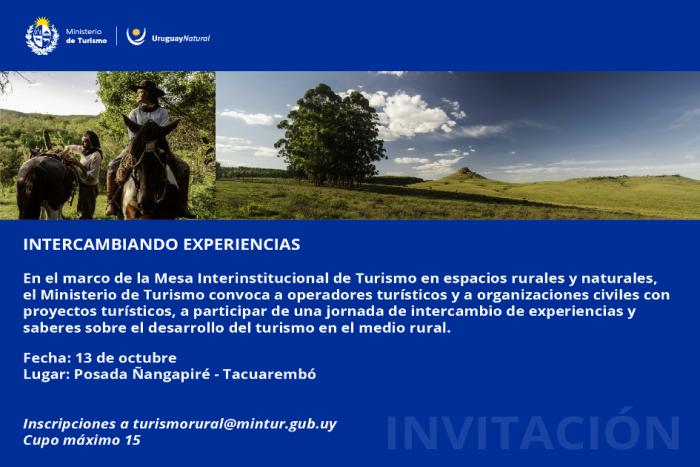 Ministerio de Turismo

UruguayNatural

INTERCAMBIANDO EXPERIENCIAS

En el marco de la Mesa Interinstitucional de Turismo en espacios rurales y naturales, el Ministerio de Turismo convoca a operadores turísticos y a organizaciones civiles con proyectos turísticos, a participar de una jornada de intercambio de experiencias y saberes sobre el desarrollo del turismo en el medio rural.

Fecha: 13 de octubre
Lugar: Posada Ñangapiré - Tacuarembó

Inscripciones a turismorural@mintur.gub.uy
Cupo máximo 15

INVITACIÓN